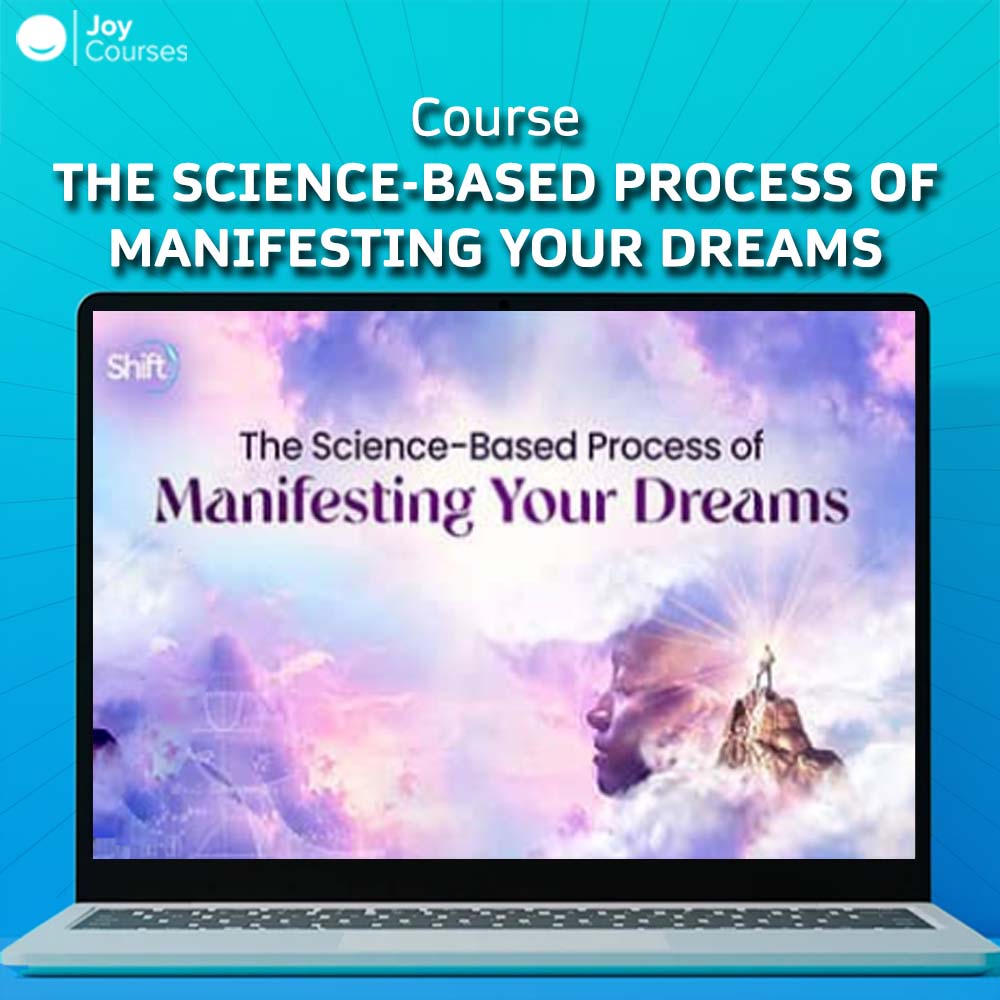 Joy Courses

Course
THE SCIENCE-BASED PROCESS OF MANIFESTING YOUR DREAMS

Shift

The Science-Based Process of
Manifesting Your Dreams